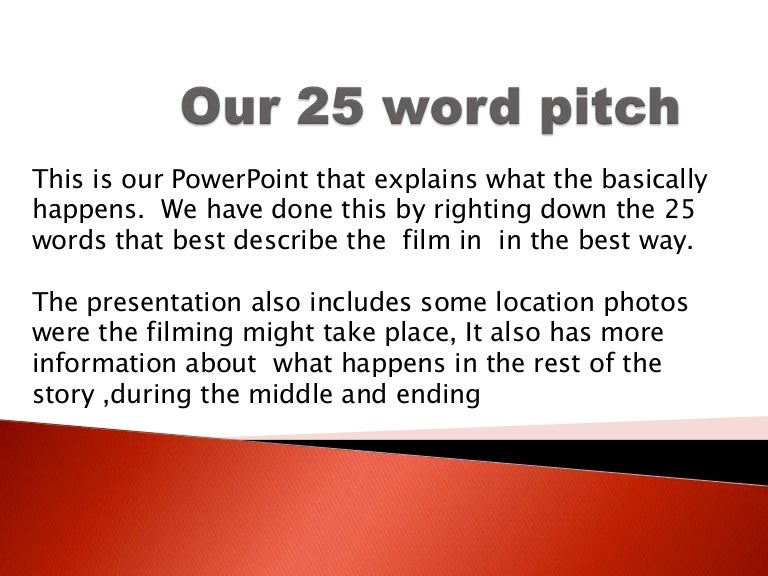 Our 25 word pitch

This is our PowerPoint that explains what the basically happens. We have done this by righting down the 25 words that best describe the film in in the best way.

The presentation also includes some location photos were the filming might take place, It also has more information about what happens in the rest of the story ,during the middle and ending